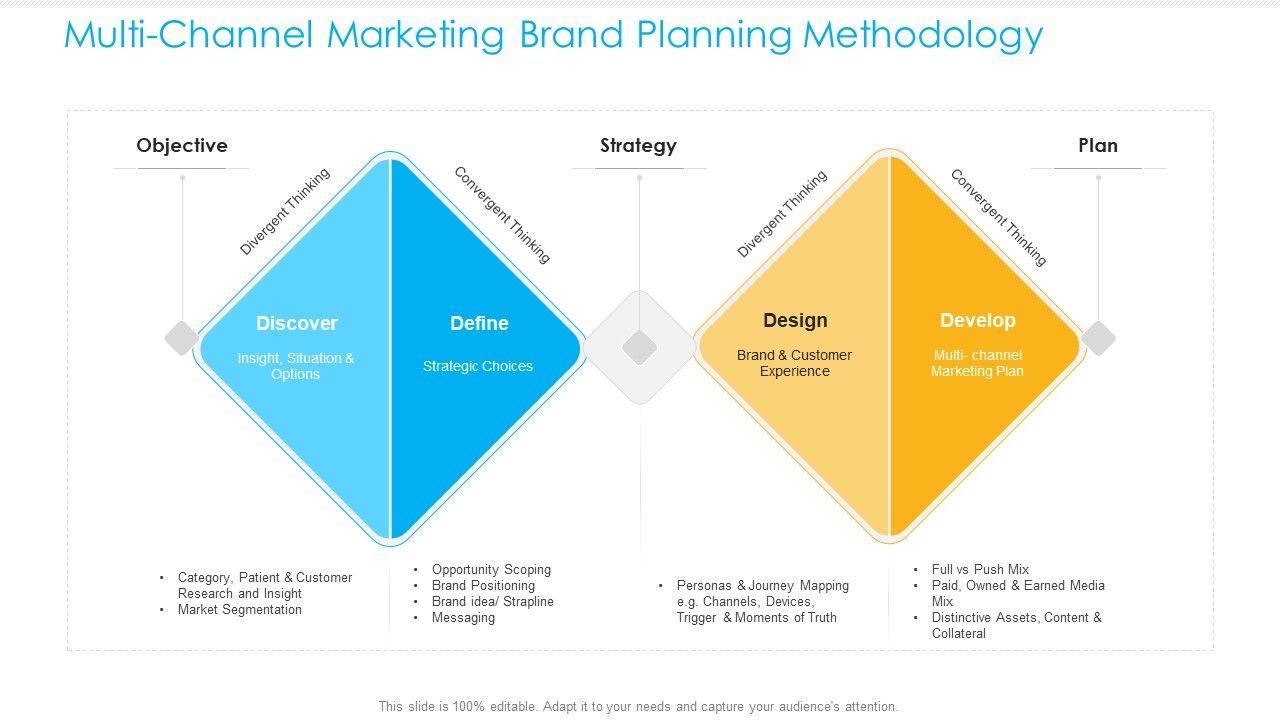 Multi-Channel Marketing Brand Planning Methodology

Objective

Strategy

Plan

Divergent Thinking

Convergent Thinking

Divergent Thinking

Convergent Thinking

Discover
Insight, Situation & Options

Define
Strategic Choices

Design
Brand & Customer Experience

Develop
Multi- channel Marketing Plan

• Category, Patient & Customer Research and Insight
• Market Segmentation

• Opportunity Scoping
• Brand Positioning
• Brand idea/ Strapline
• Messaging

• Personas & Journey Mapping e.g. Channels, Devices, Trigger & Moments of Truth

• Full vs Push Mix
• Paid, Owned & Earned Media Mix
• Distinctive Assets, Content & Collateral

This slide is 100% editable. Adapt it to your needs and capture your audience's attention.